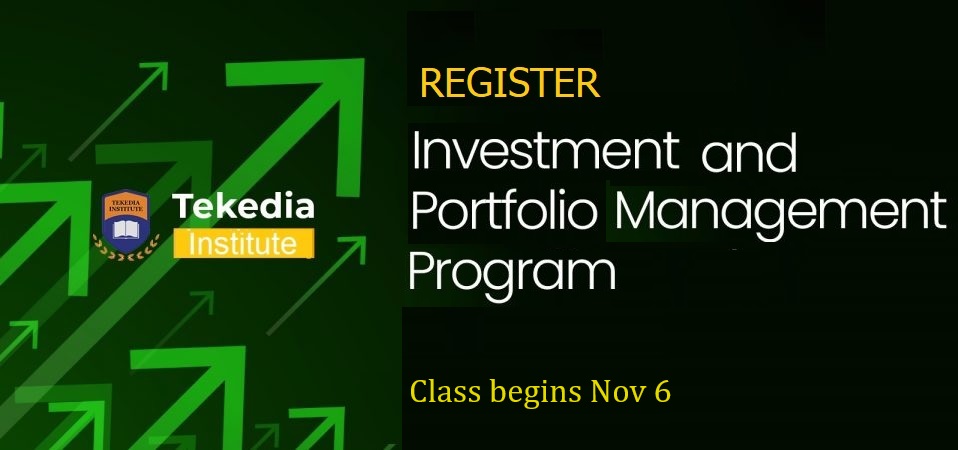 TEKEDIA INSTITUTE

Tekedia
Institute

REGISTER

Investment and Portfolio Management Program

Class begins Nov 6